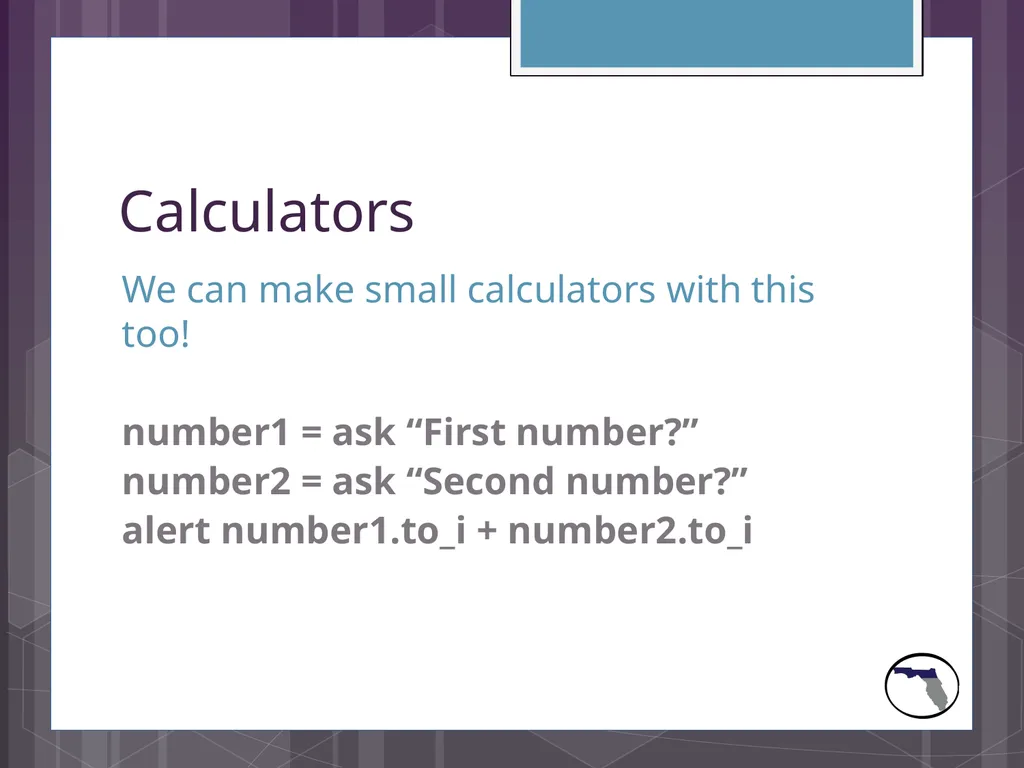 Calculators

We can make small calculators with this too!

number1 = ask “First number?”
number2 = ask “Second number?”
alert number1.to_i + number2.to_i